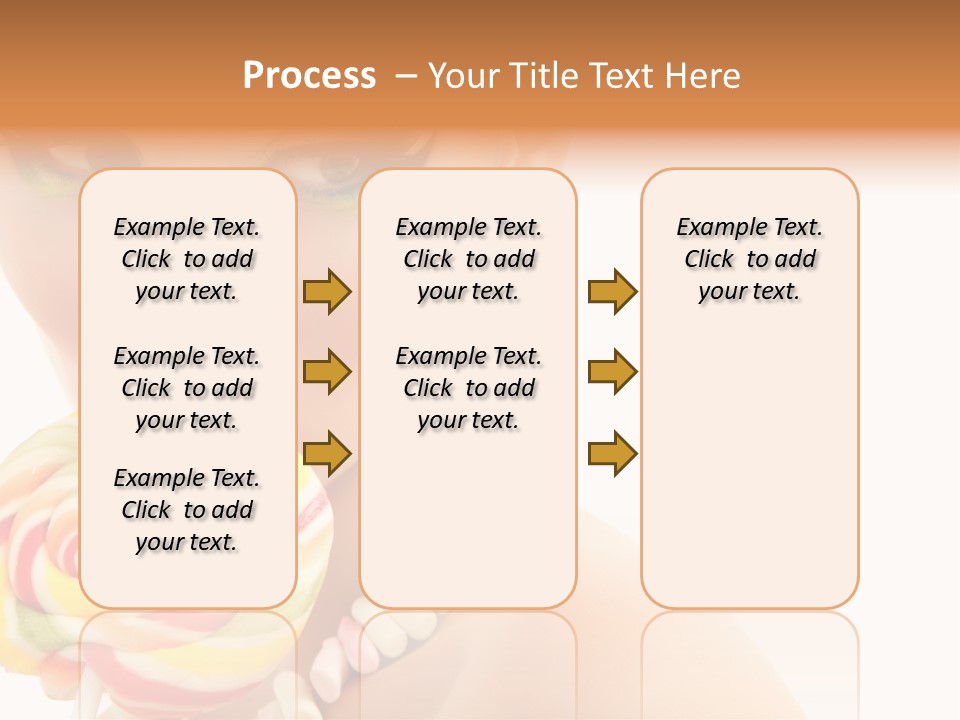 Process – Your Title Text Here

Example Text. Click to add your text.

Example Text. Click to add your text.

Example Text. Click to add your text.

Example Text. Click to add your text.

Example Text. Click to add your text.

Example Text. Click to add your text.